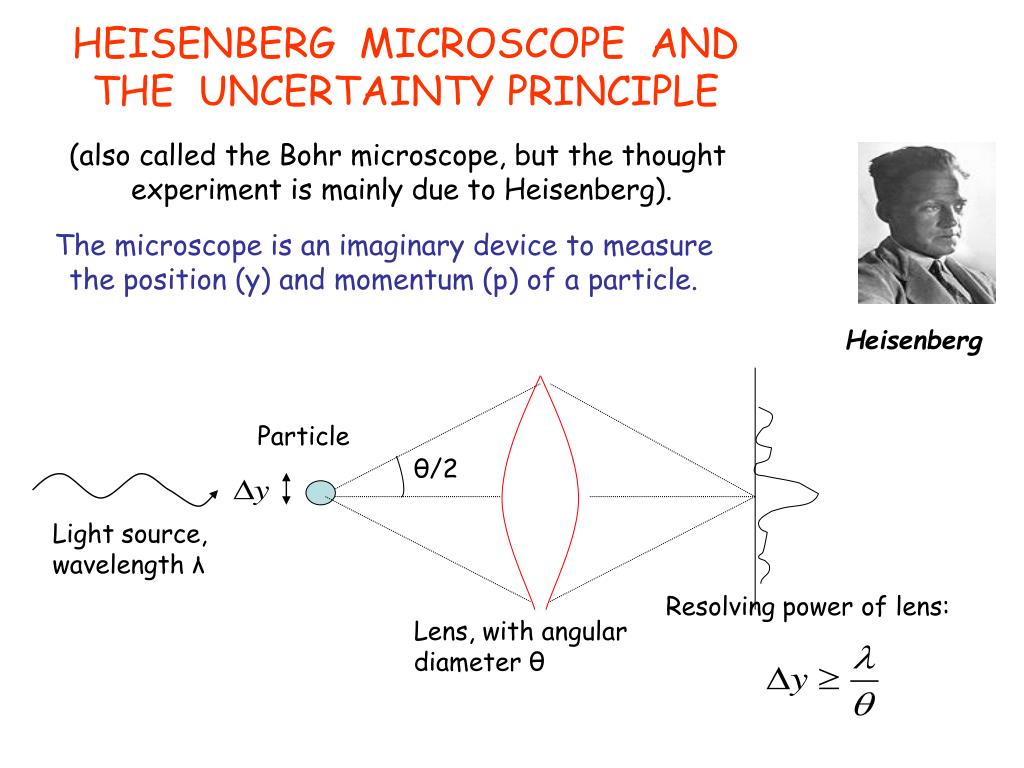 HEISENBERG MICROSCOPE AND THE UNCERTAINTY PRINCIPLE

(also called the Bohr microscope, but the thought experiment is mainly due to Heisenberg).

The microscope is an imaginary device to measure the position (y) and momentum (p) of a particle.

Heisenberg

Particle

θ/2

$\Delta y$

Light source, wavelength λ

Lens, with angular diameter θ

Resolving power of lens:

$\Delta y \geq \frac{\lambda}{\theta}$